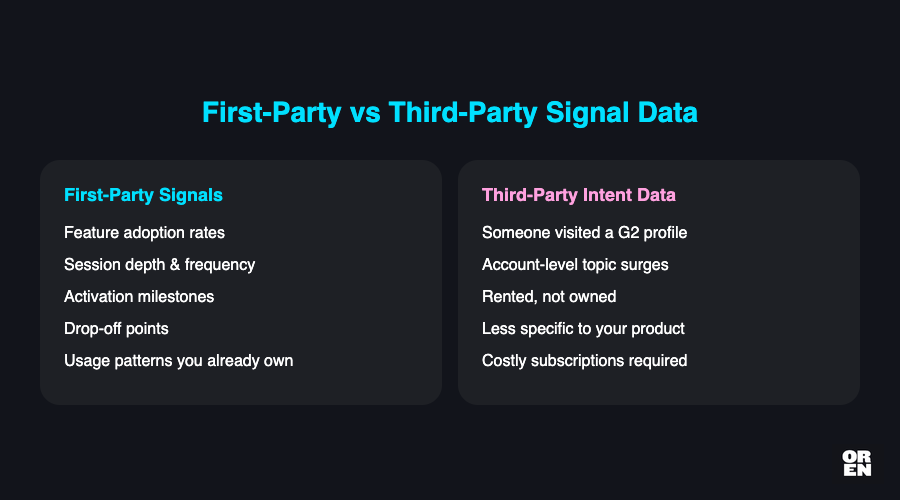 First-Party vs Third-Party Signal Data

First-Party Signals

Feature adoption rates

Session depth & frequency

Activation milestones

Drop-off points

Usage patterns you already own

Third-Party Intent Data

Someone visited a G2 profile

Account-level topic surges

Rented, not owned

Less specific to your product

Costly subscriptions required

OR
EN